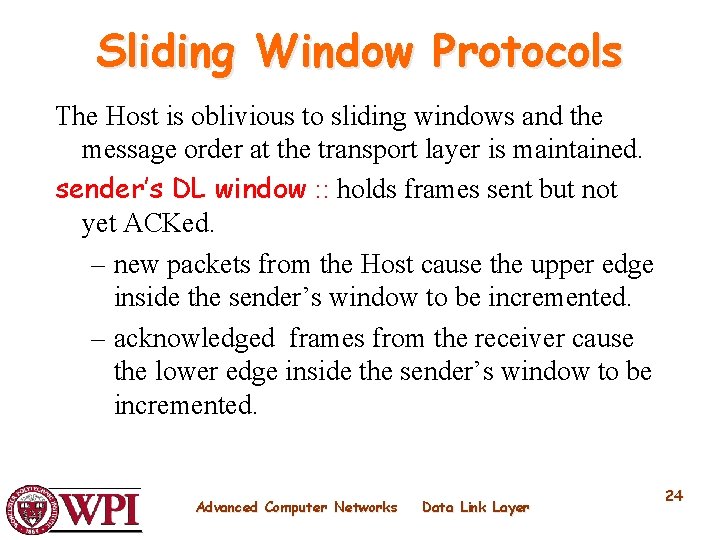 Sliding Window Protocols

The Host is oblivious to sliding windows and the message order at the transport layer is maintained.

sender's DL window :: holds frames sent but not yet ACKed.

– new packets from the Host cause the upper edge inside the sender's window to be incremented.

– acknowledged frames from the receiver cause the lower edge inside the sender's window to be incremented.

WPI

Advanced Computer Networks Data Link Layer

24